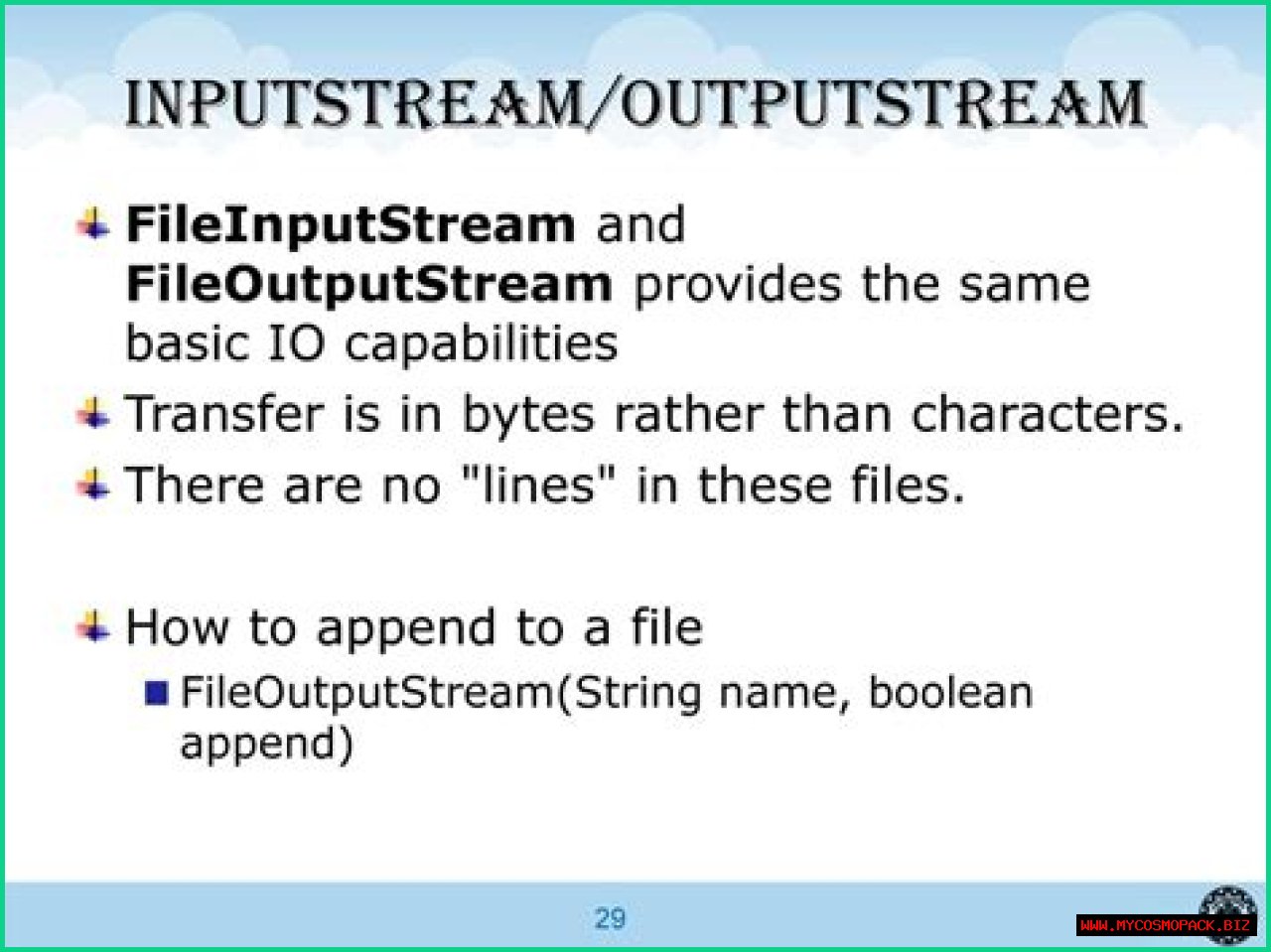 INPUTSTREAM/OUTPUTSTREAM

FileInputStream and FileOutputStream provides the same basic IO capabilities

Transfer is in bytes rather than characters.

There are no "lines" in these files.

How to append to a file

FileOutputStream(String name, boolean append)

29

WWW.MYCOSMOPACK.BIZ